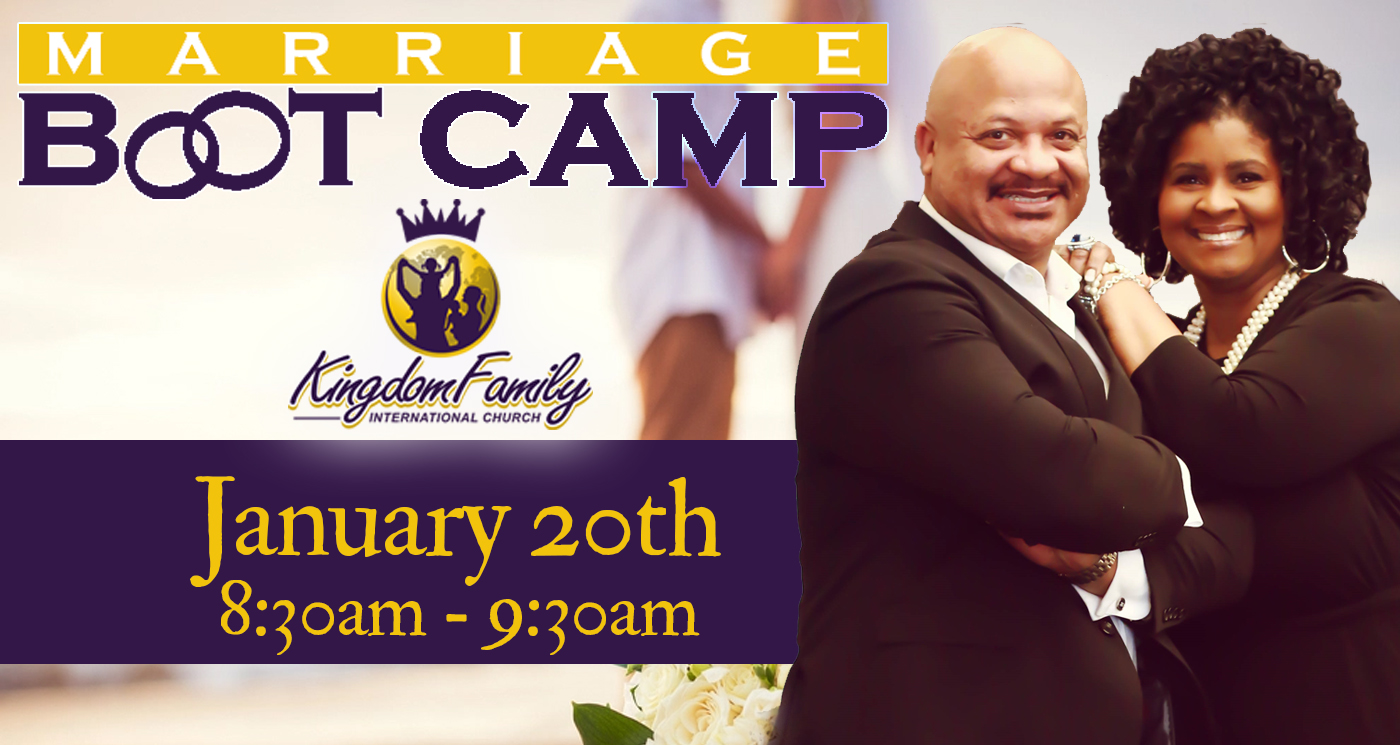 MARRIAGE
BOOT CAMP

Kingdom Family
INTERNATIONAL CHURCH

January 20th
8:30am - 9:30am